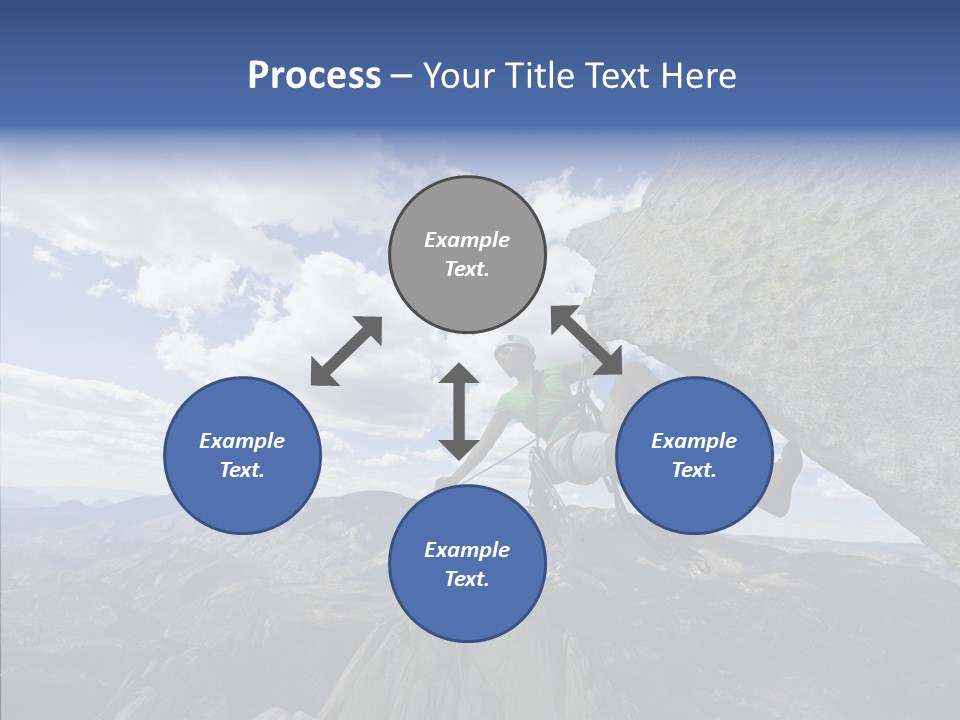 Process – Your Title Text Here

Example Text.

Example Text.

Example Text.

Example Text.